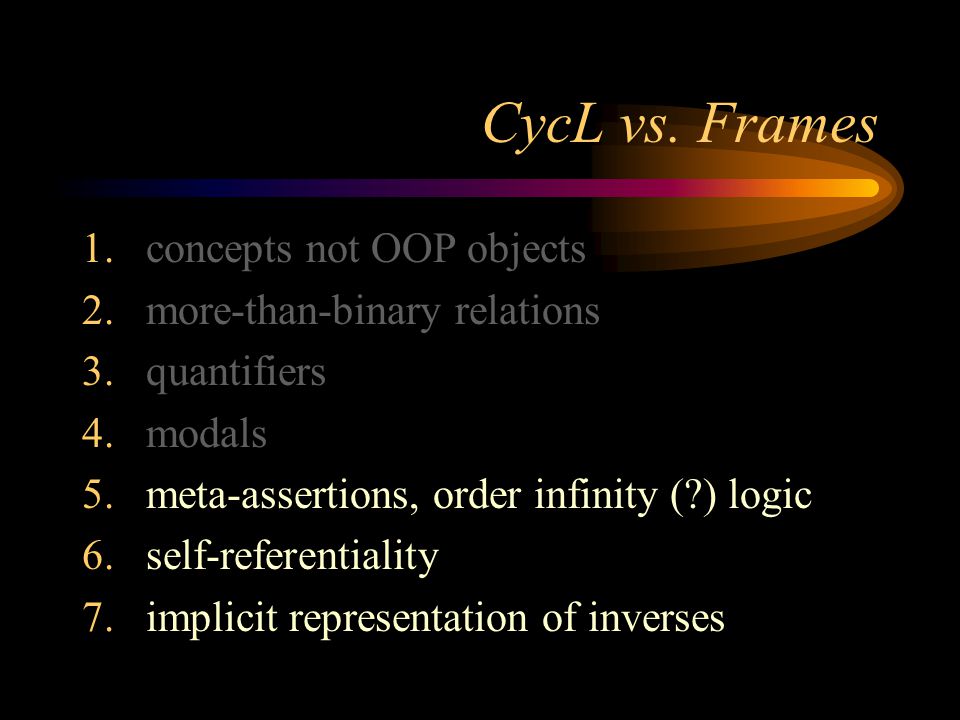 CycL vs. Frames

1. concepts not OOP objects
2. more-than-binary relations
3. quantifiers
4. modals
5. meta-assertions, order infinity (?) logic
6. self-referentiality
7. implicit representation of inverses